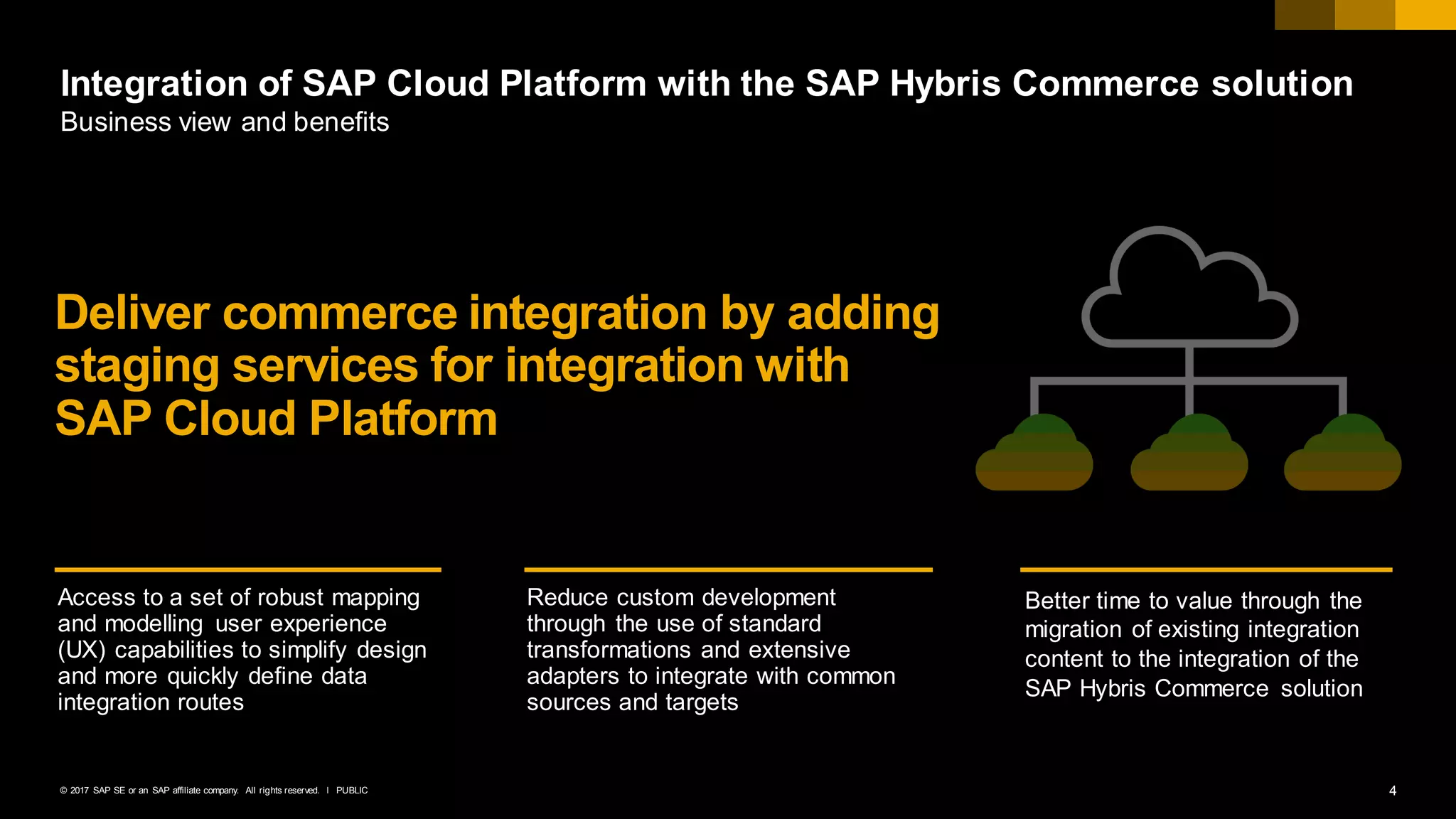 Integration of SAP Cloud Platform with the SAP Hybris Commerce solution
Business view and benefits

Deliver commerce integration by adding staging services for integration with SAP Cloud Platform

Access to a set of robust mapping and modelling user experience (UX) capabilities to simplify design and more quickly define data integration routes

Reduce custom development through the use of standard transformations and extensive adapters to integrate with common sources and targets

Better time to value through the migration of existing integration content to the integration of the SAP Hybris Commerce solution

© 2017 SAP SE or an SAP affiliate company. All rights reserved. I PUBLIC

4